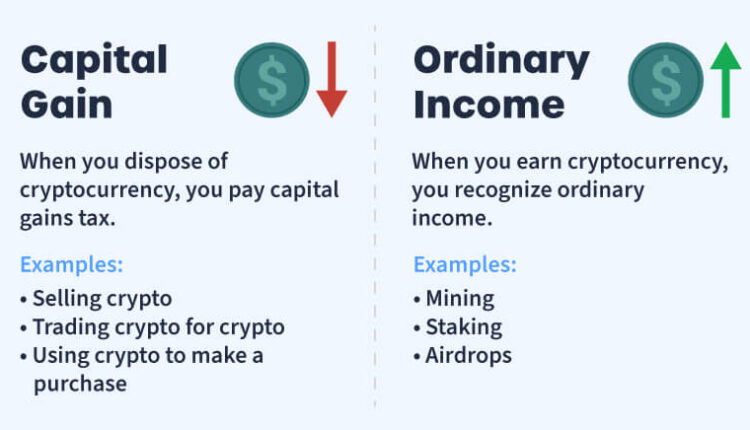 Capital Gain

$

When you dispose of cryptocurrency, you pay capital gains tax.

Examples:

• Selling crypto
• Trading crypto for crypto
• Using crypto to make a purchase

Ordinary Income

$

When you earn cryptocurrency, you recognize ordinary income.

Examples:

• Mining
• Staking
• Airdrops